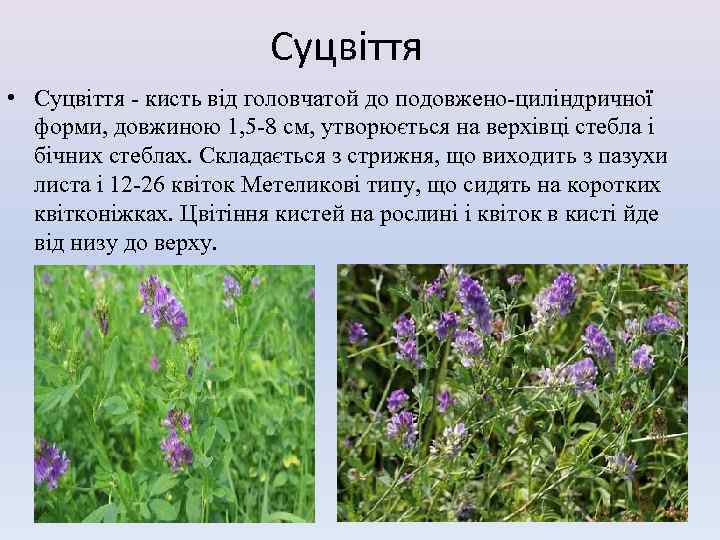 Суцвіття

• Суцвіття - кисть від головчатой до подовжено-циліндричної форми, довжиною 1,5-8 см, утворюється на верхівці стебла і бічних стеблах. Складається з стрижня, що виходить з пазухи листа і 12-26 квіток Метеликові типу, що сидять на коротких квітконіжках. Цвітіння кистей на рослині і квіток в кисті йде від низу до верху.